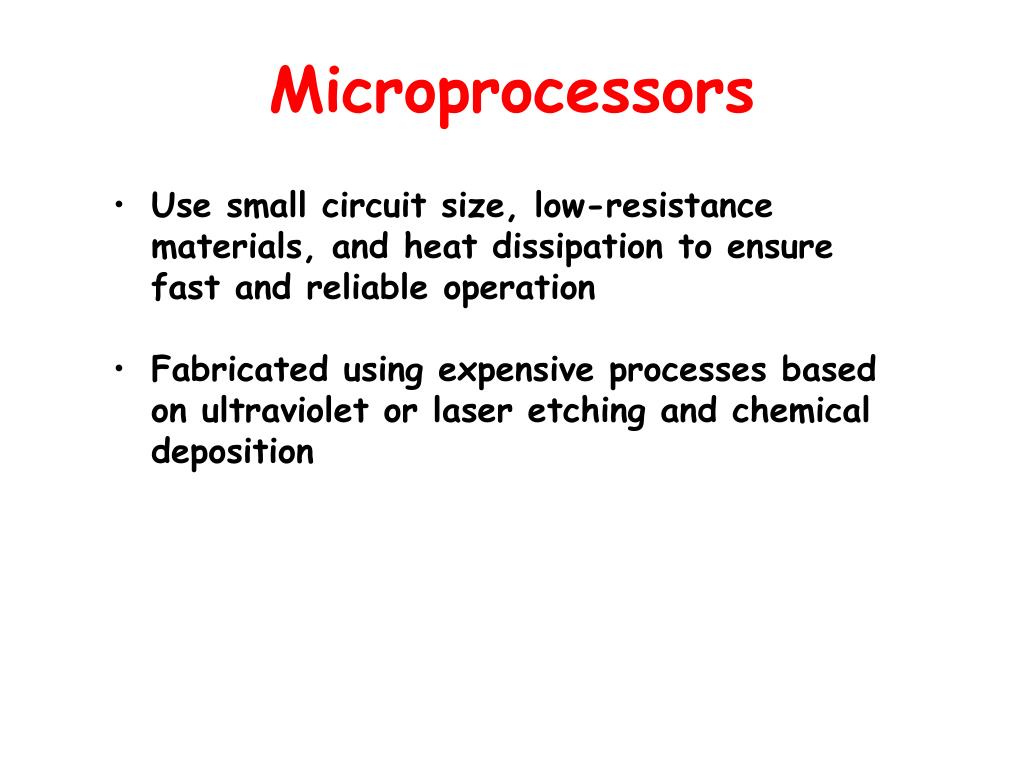 Microprocessors

• Use small circuit size, low-resistance materials, and heat dissipation to ensure fast and reliable operation

• Fabricated using expensive processes based on ultraviolet or laser etching and chemical deposition